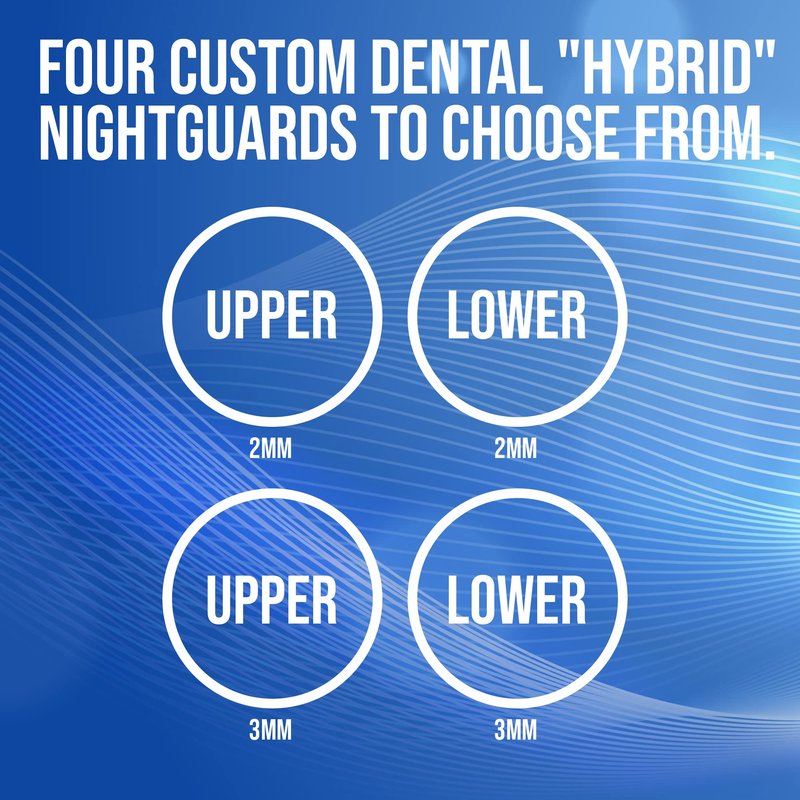 FOUR CUSTOM DENTAL "HYBRID" NIGHTGUARDS TO CHOOSE FROM.

UPPER
2MM

LOWER
2MM

UPPER
3MM

LOWER
3MM